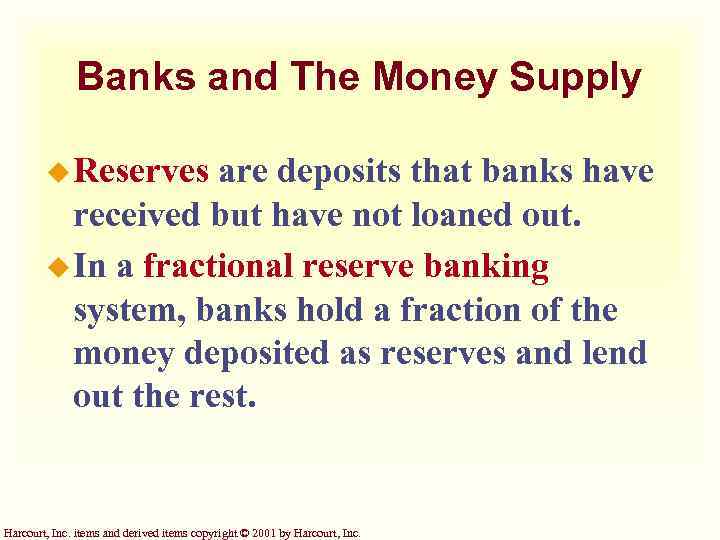 Banks and The Money Supply

Reserves are deposits that banks have received but have not loaned out.

In a fractional reserve banking system, banks hold a fraction of the money deposited as reserves and lend out the rest.

Harcourt, Inc. items and derived items copyright © 2001 by Harcourt, Inc.